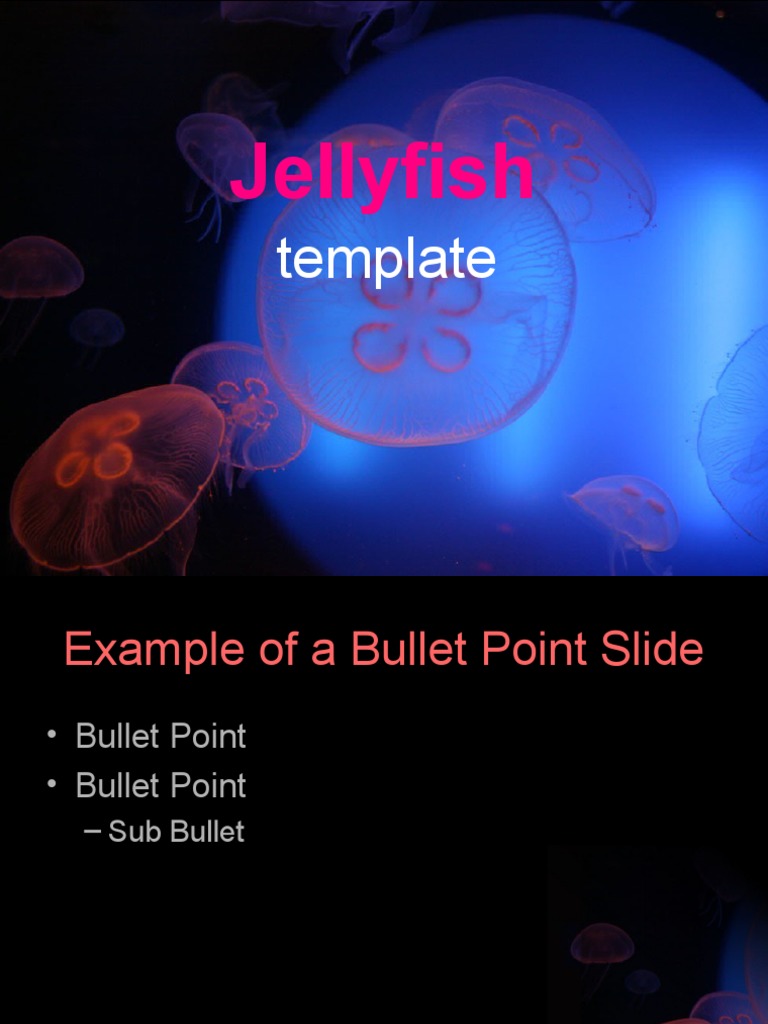 Jellyfish

template

Example of a Bullet Point Slide

• Bullet Point
• Bullet Point
– Sub Bullet